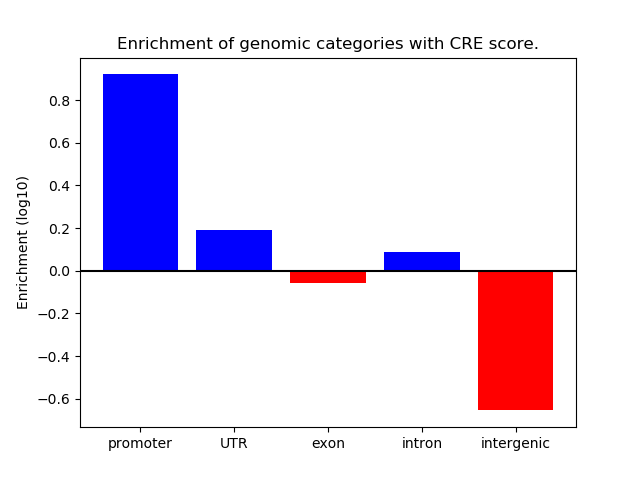 Enrichment of genomic categories with CRE score.

Enrichment (log10)

0.8
0.6
0.4
0.2
0.0
−0.2
−0.4
−0.6

promoter
UTR
exon
intron
intergenic